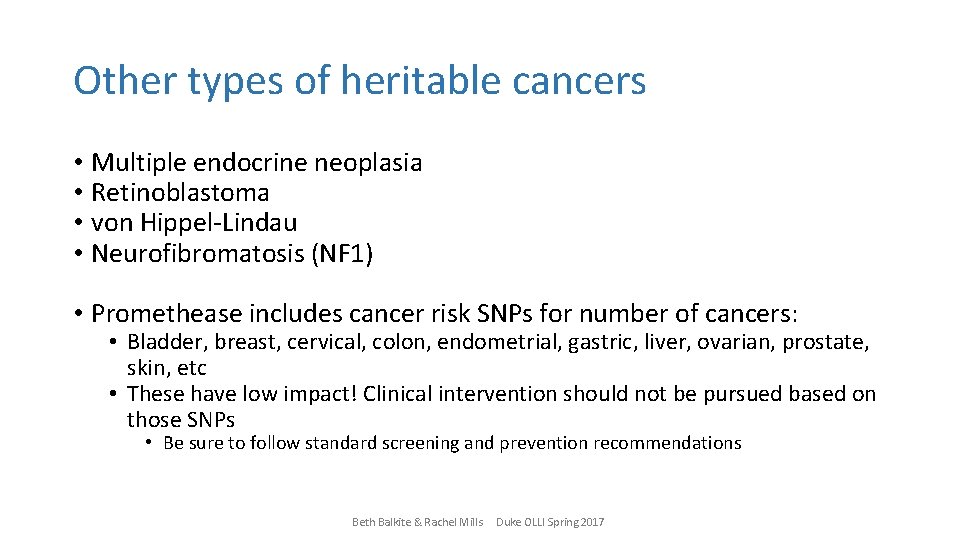 Other types of heritable cancers

• Multiple endocrine neoplasia
• Retinoblastoma
• von Hippel-Lindau
• Neurofibromatosis (NF1)

• Promethease includes cancer risk SNPs for number of cancers:
• Bladder, breast, cervical, colon, endometrial, gastric, liver, ovarian, prostate, skin, etc
• These have low impact! Clinical intervention should not be pursued based on those SNPs
• Be sure to follow standard screening and prevention recommendations

Beth Balkite & Rachel Mills Duke OLLI Spring 2017